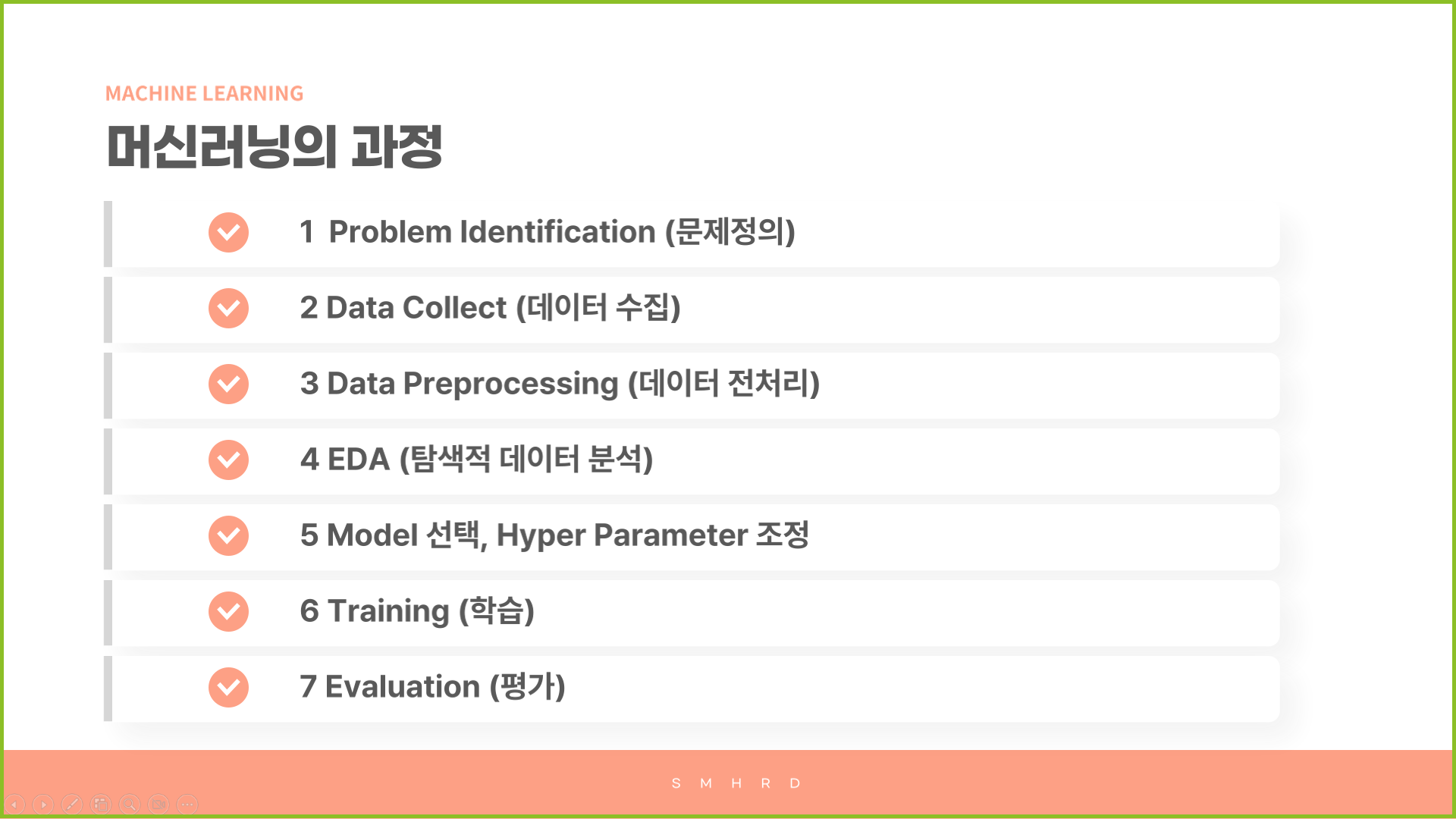 MACHINE LEARNING

머신러닝의 과정

1 Problem Identification (문제정의)

2 Data Collect (데이터 수집)

3 Data Preprocessing (데이터 전처리)

4 EDA (탐색적 데이터 분석)

5 Model 선택, Hyper Parameter 조정

6 Training (학습)

7 Evaluation (평가)

S M H R D